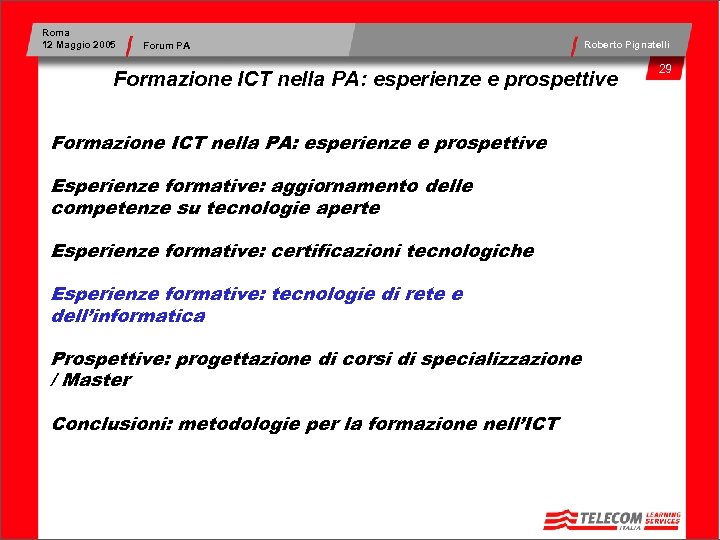 Roma
12 Maggio 2005

Forum PA

Roberto Pignatelli

29

Formazione ICT nella PA: esperienze e prospettive

Formazione ICT nella PA: esperienze e prospettive

Esperienze formative: aggiornamento delle competenze su tecnologie aperte

Esperienze formative: certificazioni tecnologiche

Esperienze formative: tecnologie di rete e dell'informatica

Prospettive: progettazione di corsi di specializzazione / Master

Conclusioni: metodologie per la formazione nell'ICT

TELECOM ITALIA LEARNING SERVICES